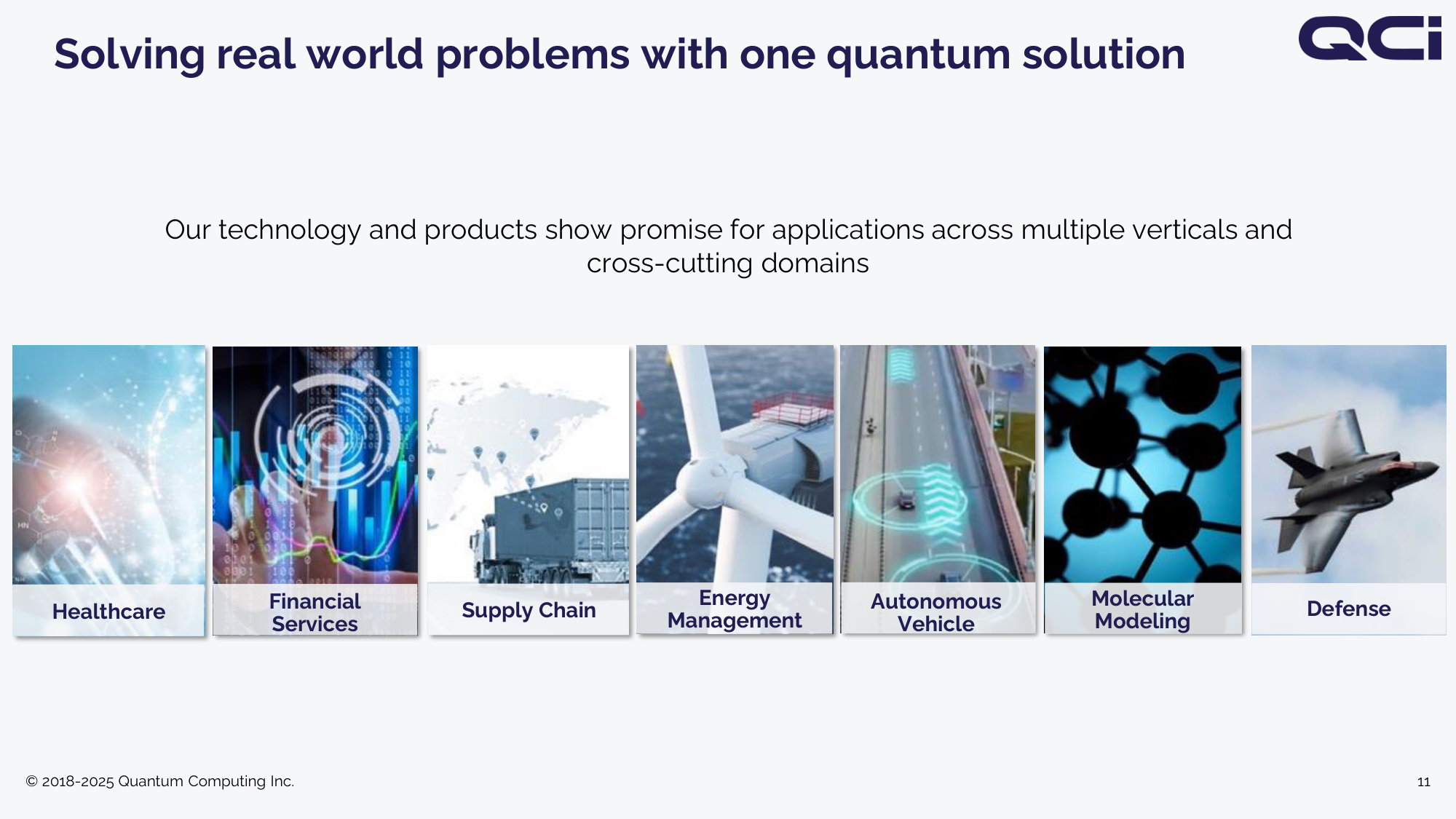 Solving real world problems with one quantum solution

QCi

Our technology and products show promise for applications across multiple verticals and cross-cutting domains

Healthcare

Financial Services

Supply Chain

Energy Management

Autonomous Vehicle

Molecular Modeling

Defense

© 2018-2025 Quantum Computing Inc.

11